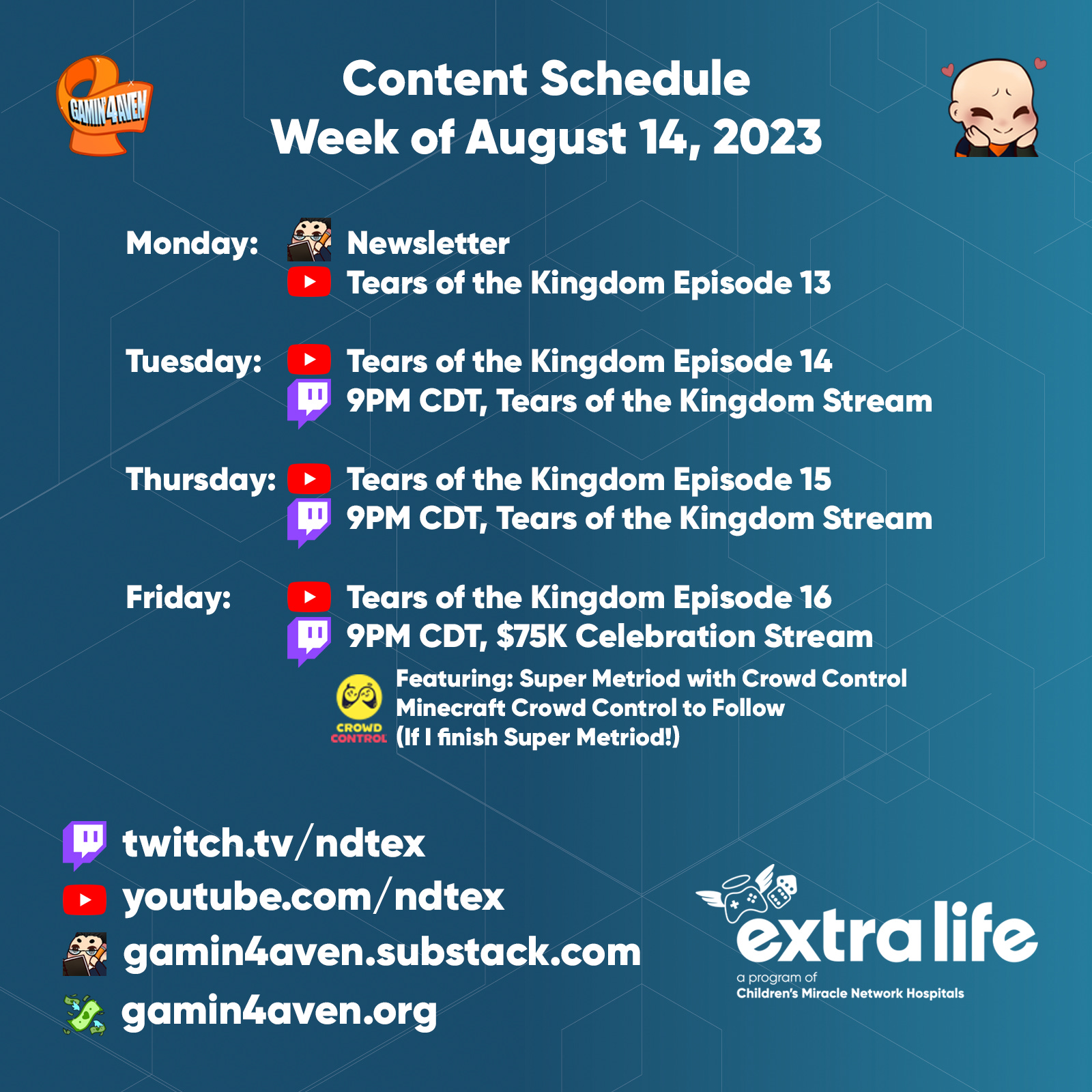 GAMIN4AVEN

Content Schedule
Week of August 14, 2023

Monday: Newsletter
Tears of the Kingdom Episode 13

Tuesday: Tears of the Kingdom Episode 14
9PM CDT, Tears of the Kingdom Stream

Thursday: Tears of the Kingdom Episode 15
9PM CDT, Tears of the Kingdom Stream

Friday: Tears of the Kingdom Episode 16
9PM CDT, $75K Celebration Stream
CROWD CONTROL
Featuring: Super Metriod with Crowd Control
Minecraft Crowd Control to Follow
(If I finish Super Metriod!)

twitch.tv/ndtex
youtube.com/ndtex
gamin4aven.substack.com
gamin4aven.org

extra life
a program of
Children's Miracle Network Hospitals